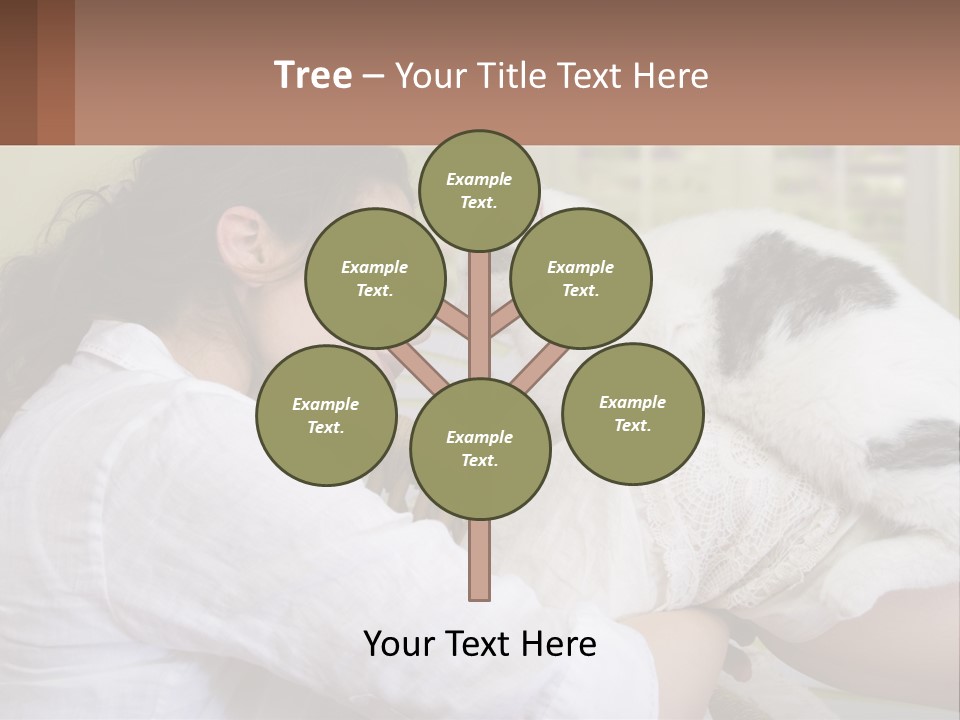 Tree – Your Title Text Here

Example Text.

Example Text.

Example Text.

Example Text.

Example Text.

Example Text.

Your Text Here